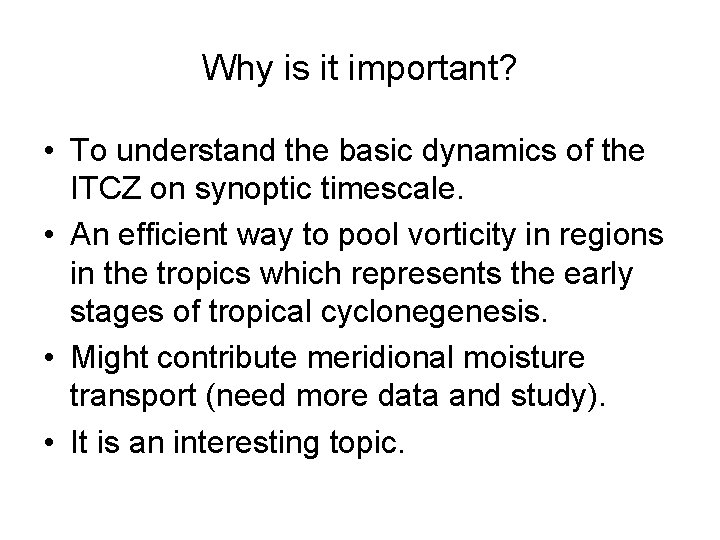 Why is it important?

• To understand the basic dynamics of the ITCZ on synoptic timescale.
• An efficient way to pool vorticity in regions in the tropics which represents the early stages of tropical cyclonegenesis.
• Might contribute meridional moisture transport (need more data and study).
• It is an interesting topic.